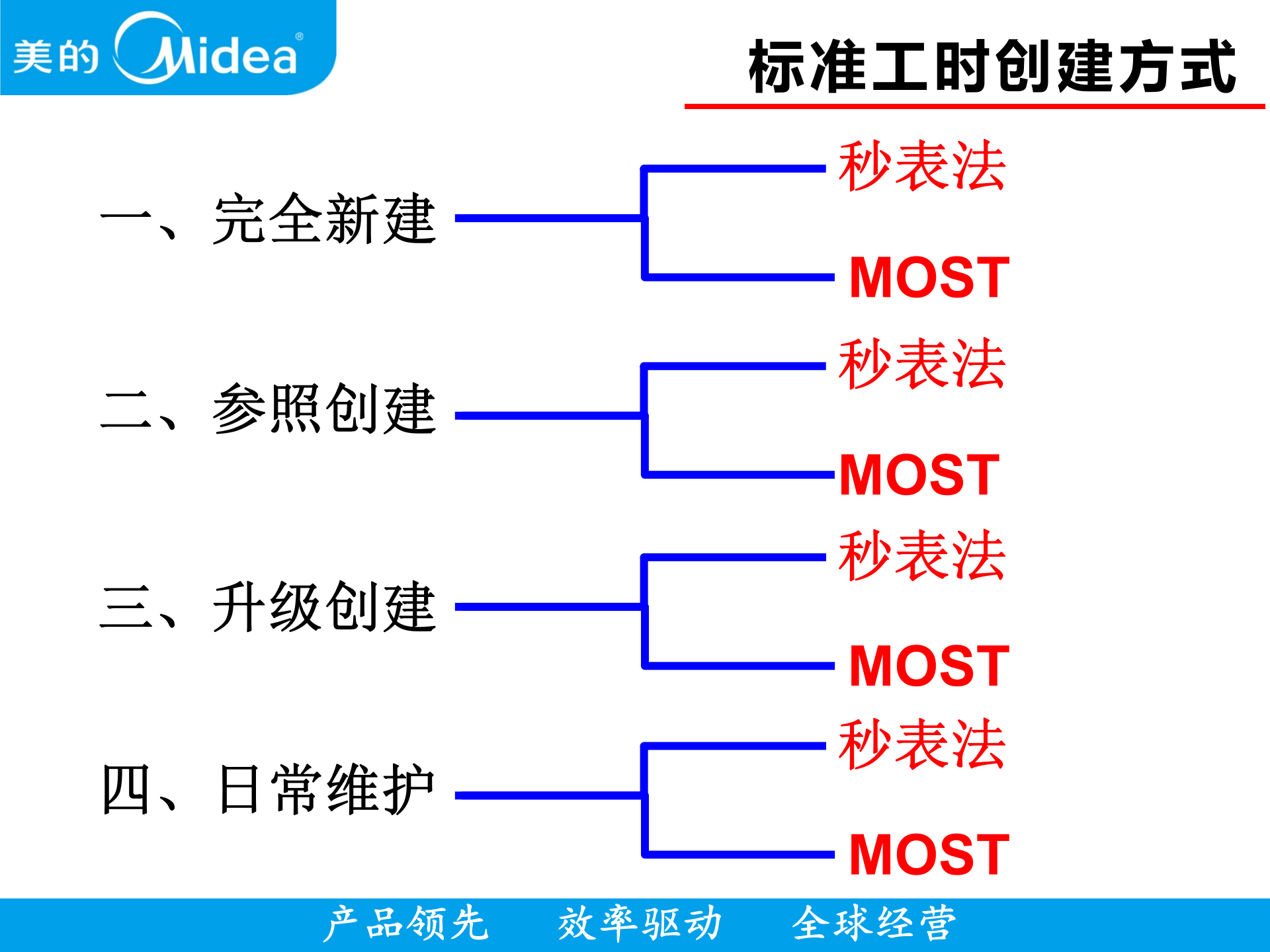 美的 Midea®

标准工时创建方式

一、完全新建

秒表法

MOST

二、参照创建

秒表法

MOST

三、升级创建

秒表法

MOST

四、日常维护

秒表法

MOST

产品领先　效率驱动　全球经营